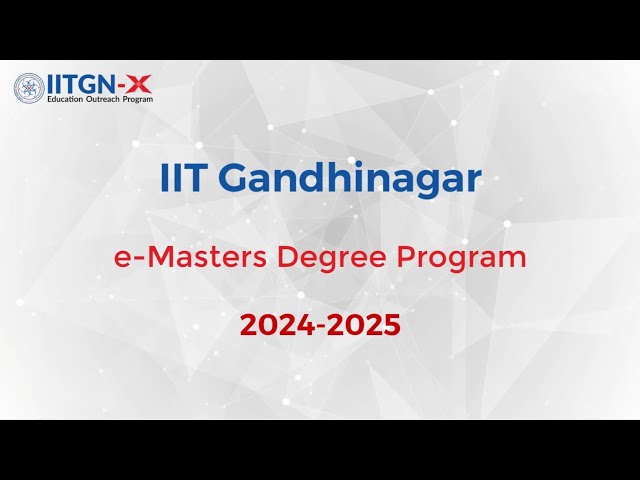 IITGN-X
Education Outreach Program

IIT Gandhinagar

e-Masters Degree Program

2024-2025